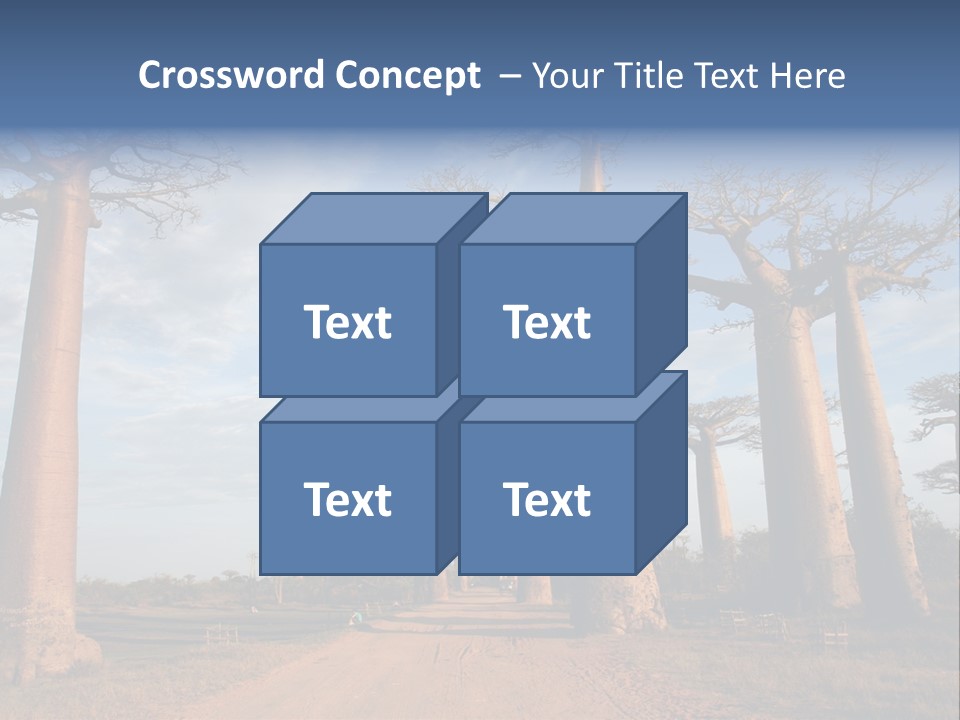 Crossword Concept – Your Title Text Here

Text

Text

Text

Text